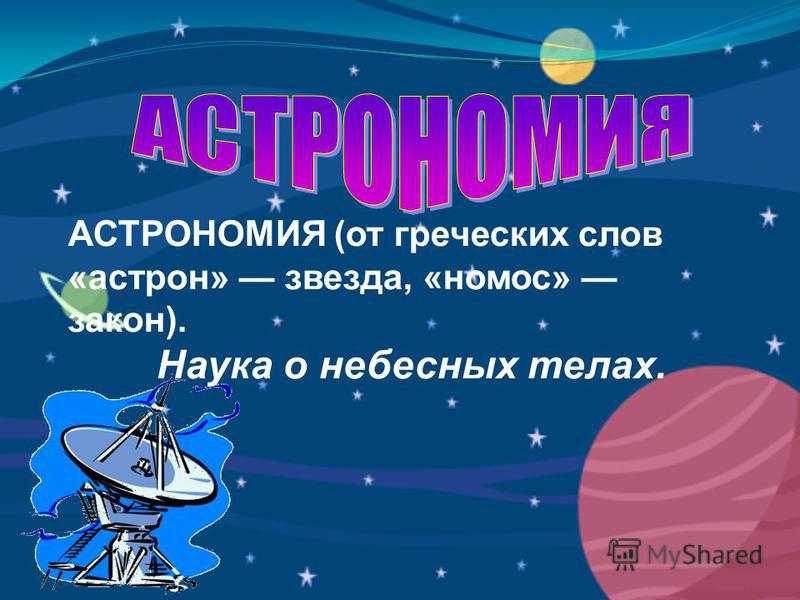 АСТРОНОМИЯ

АСТРОНОМИЯ (от греческих слов «астрон» — звезда, «номос» — закон).

Наука о небесных телах.

MyShared